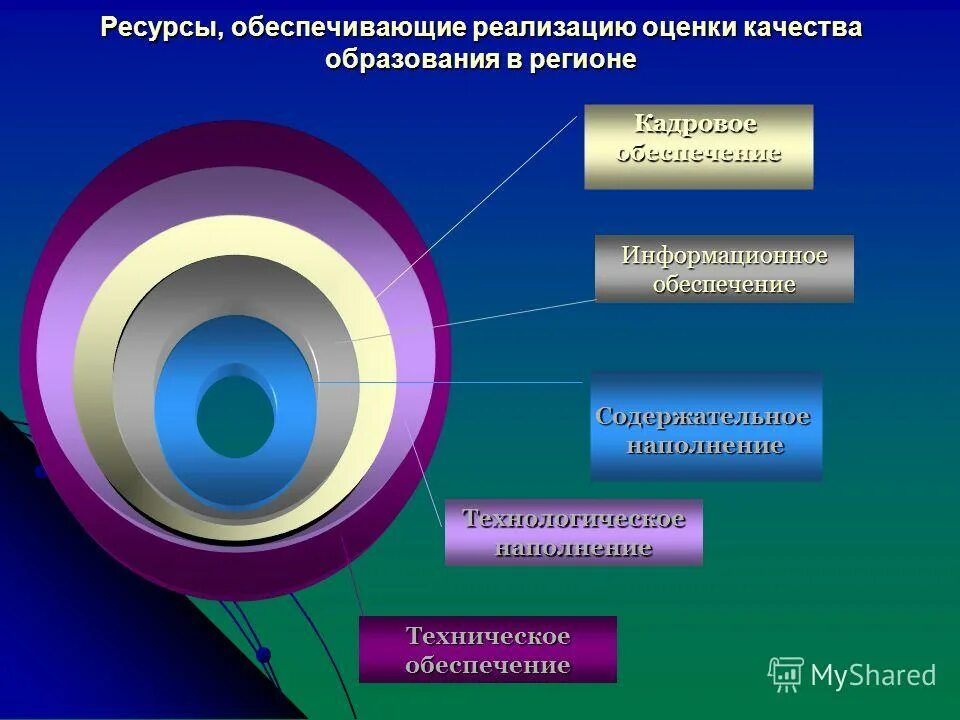 Ресурсы, обеспечивающие реализацию оценки качества образования в регионе

Кадровое обеспечение

Информационное обеспечение

Содержательное наполнение

Технологическое наполнение

Техническое обеспечение

MyShared